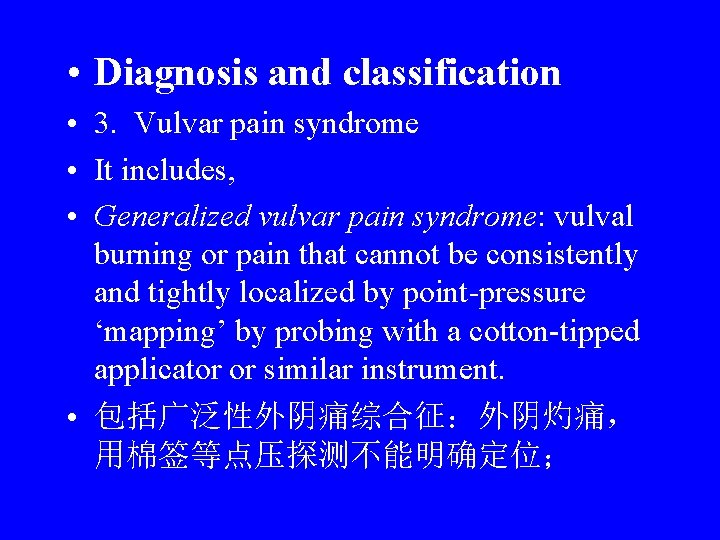 • Diagnosis and classification

• 3. Vulvar pain syndrome

• It includes,

• Generalized vulvar pain syndrome: vulval burning or pain that cannot be consistently and tightly localized by point-pressure ‘mapping’ by probing with a cotton-tipped applicator or similar instrument.

• 包括广泛性外阴痛综合征：外阴灼痛，用棉签等点压探测不能明确定位；